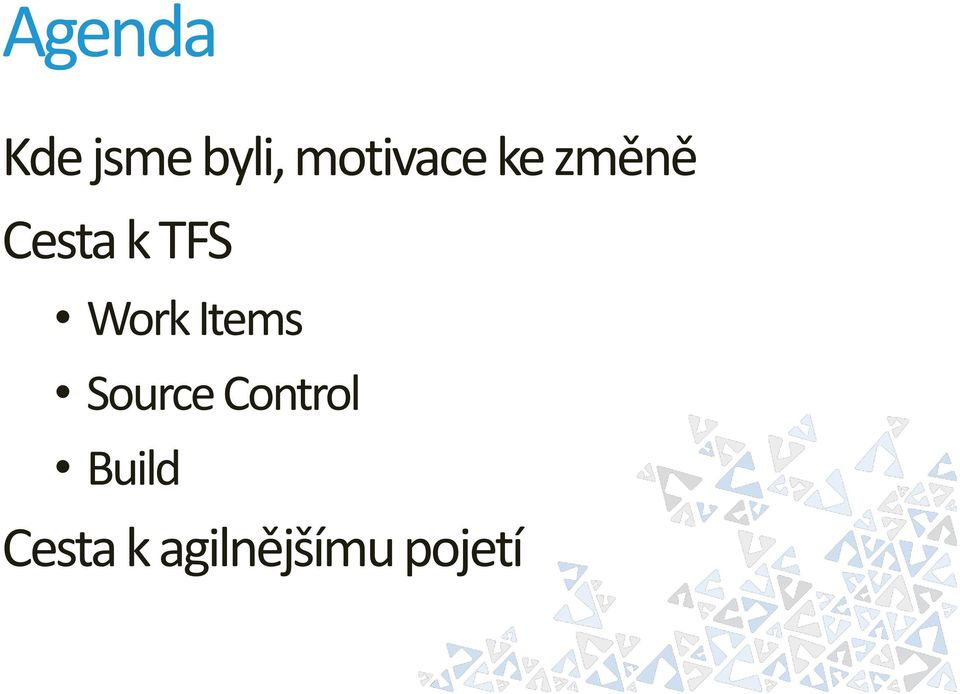 Agenda

Kde jsme byli, motivace ke změně

Cesta k TFS

• Work Items
• Source Control
• Build

Cesta k agilnějšímu pojetí